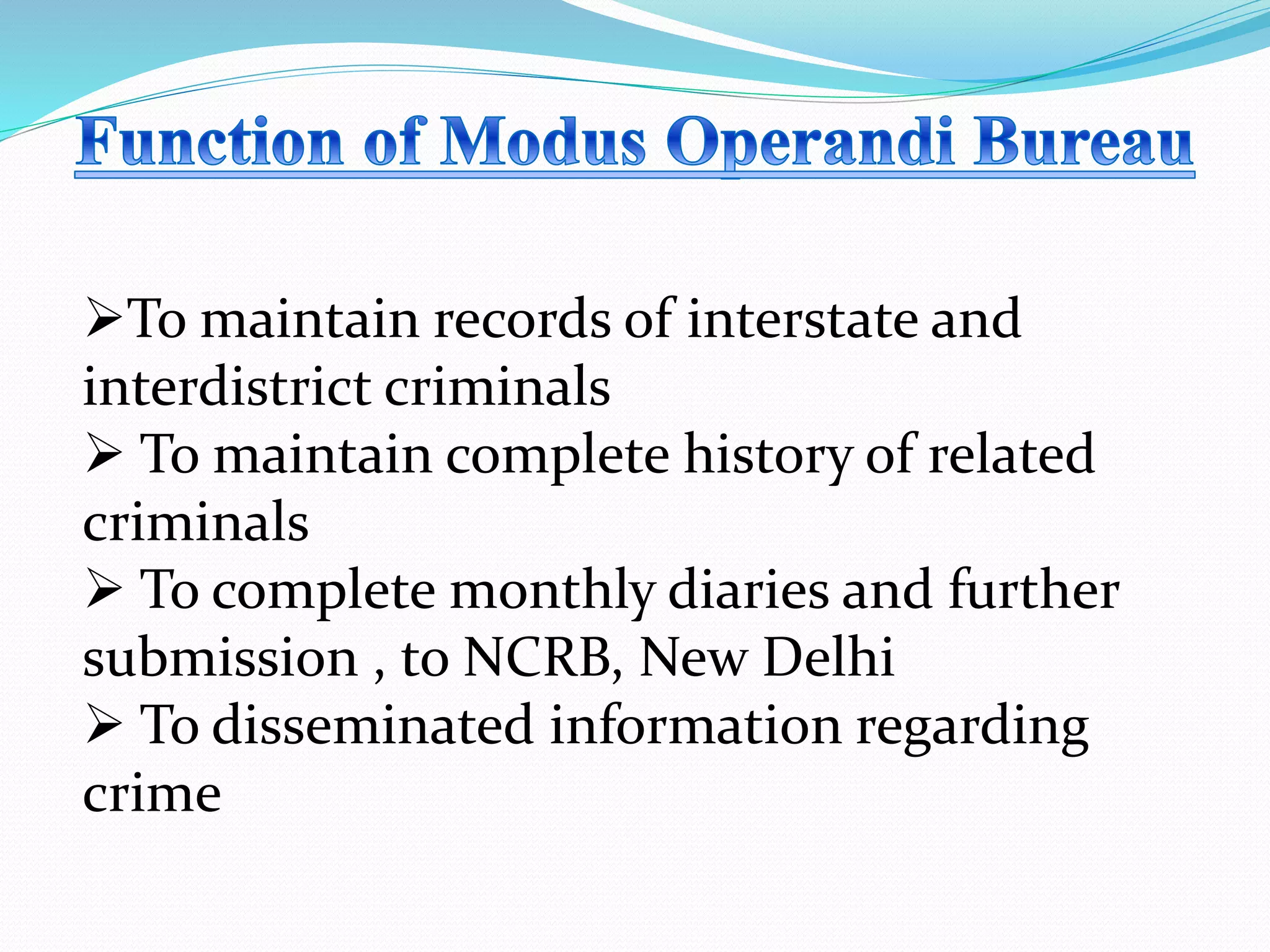 Function of Modus Operandi Bureau

➢To maintain records of interstate and interdistrict criminals

➢ To maintain complete history of related criminals

➢ To complete monthly diaries and further submission , to NCRB, New Delhi

➢ To disseminated information regarding crime